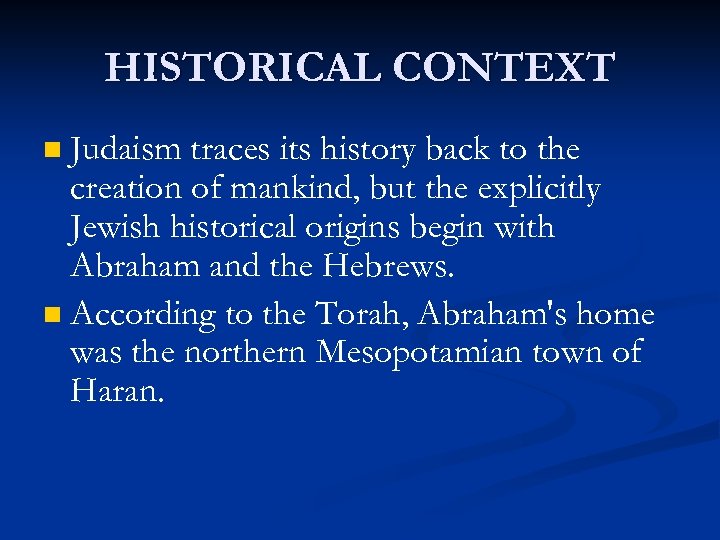 HISTORICAL CONTEXT

Judaism traces its history back to the creation of mankind, but the explicitly Jewish historical origins begin with Abraham and the Hebrews.

According to the Torah, Abraham's home was the northern Mesopotamian town of Haran.